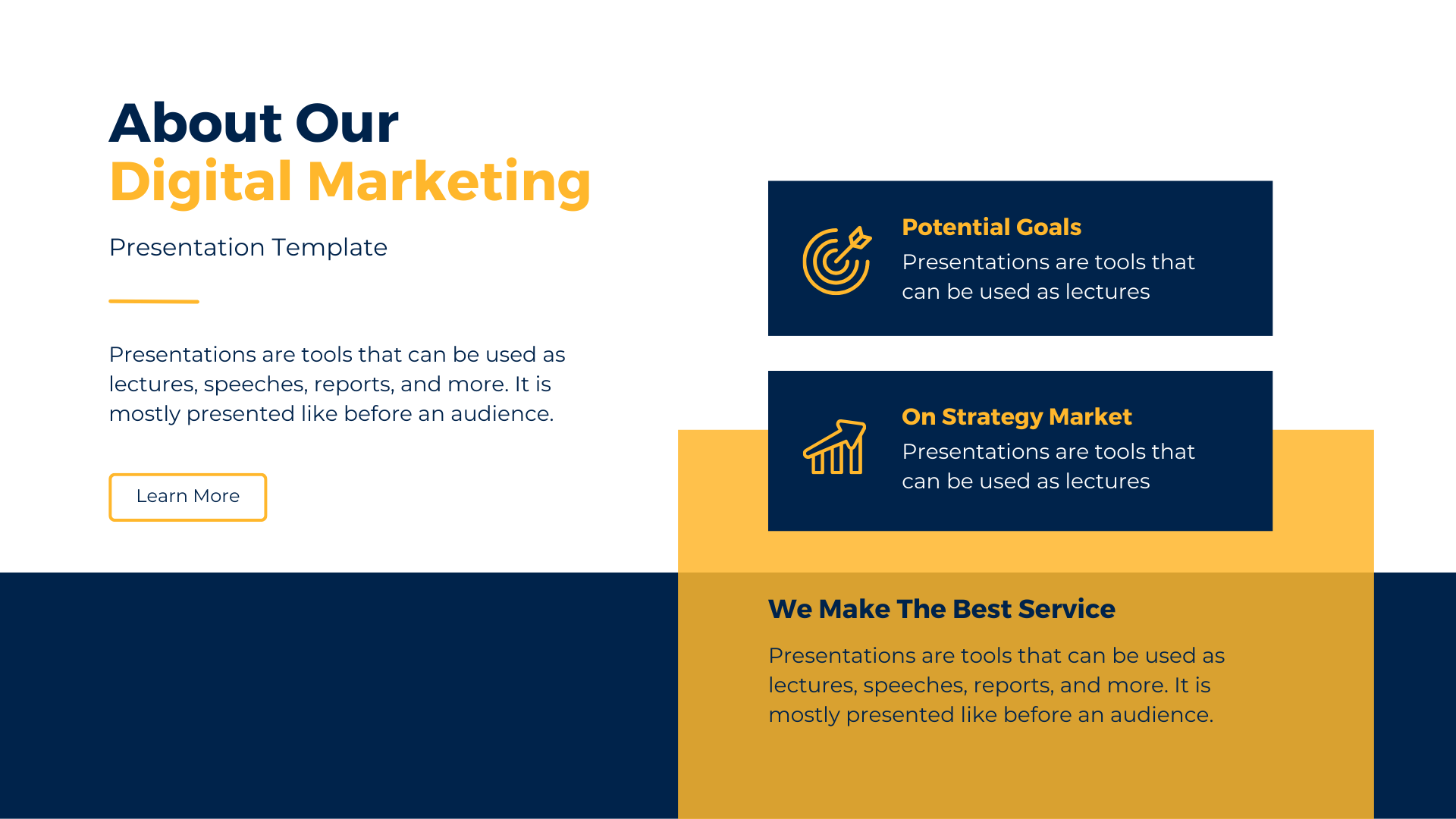 About Our
Digital Marketing

Presentation Template

Presentations are tools that can be used as lectures, speeches, reports, and more. It is mostly presented like before an audience.

Learn More

Potential Goals
Presentations are tools that can be used as lectures

On Strategy Market
Presentations are tools that can be used as lectures

We Make The Best Service

Presentations are tools that can be used as lectures, speeches, reports, and more. It is mostly presented like before an audience.